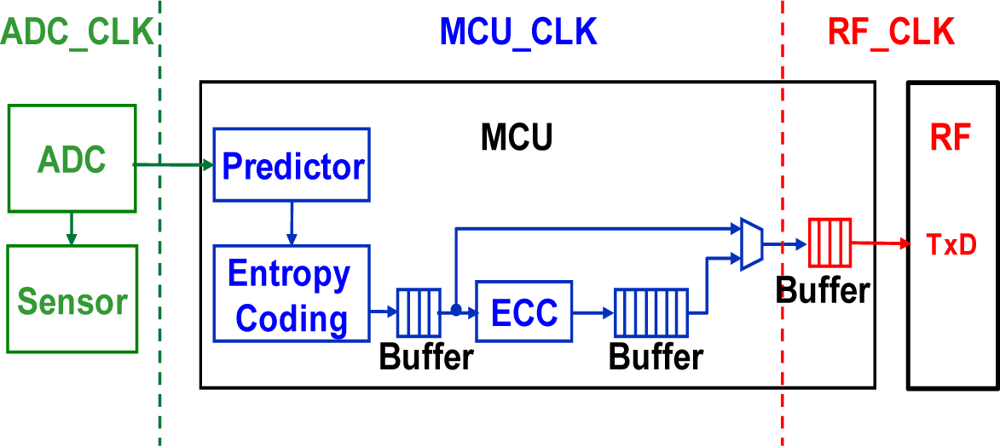 ADC_CLK

MCU_CLK

RF_CLK

ADC

Sensor

MCU

Predictor

Entropy Coding

Buffer

ECC

Buffer

Buffer

RF

TxD